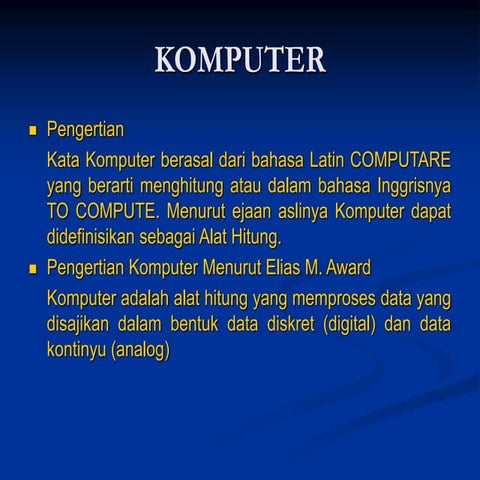 KOMPUTER

Pengertian

Kata Komputer berasal dari bahasa Latin COMPUTARE yang berarti menghitung atau dalam bahasa Inggrisnya TO COMPUTE. Menurut ejaan aslinya Komputer dapat didefinisikan sebagai Alat Hitung.

Pengertian Komputer Menurut Elias M. Award

Komputer adalah alat hitung yang memproses data yang disajikan dalam bentuk data diskret (digital) dan data kontinyu (analog)